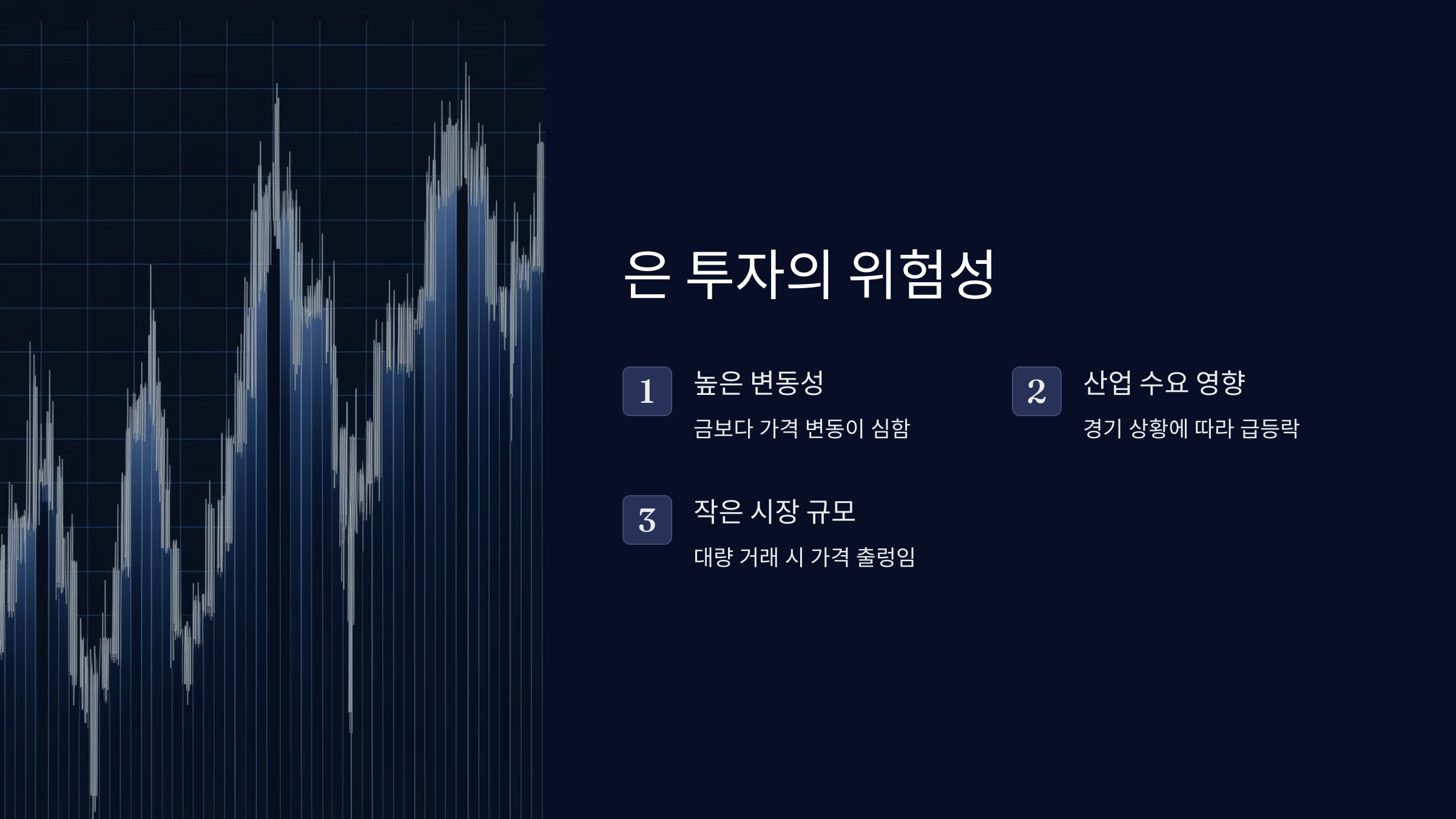 은 투자의 위험성

1
높은 변동성
금보다 가격 변동이 심함

2
산업 수요 영향
경기 상황에 따라 급등락

3
작은 시장 규모
대량 거래 시 가격 출렁임